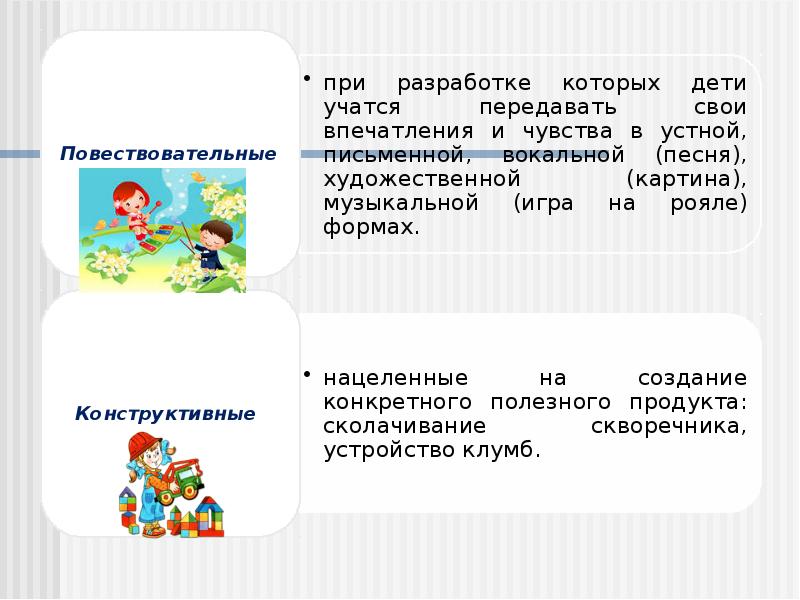 Повествовательные

• при разработке которых дети учатся передавать свои впечатления и чувства в устной, письменной, вокальной (песня), художественной (картина), музыкальной (игра на рояле) формах.

Конструктивные

• нацеленные на создание конкретного полезного продукта: сколачивание скворечника, устройство клумб.